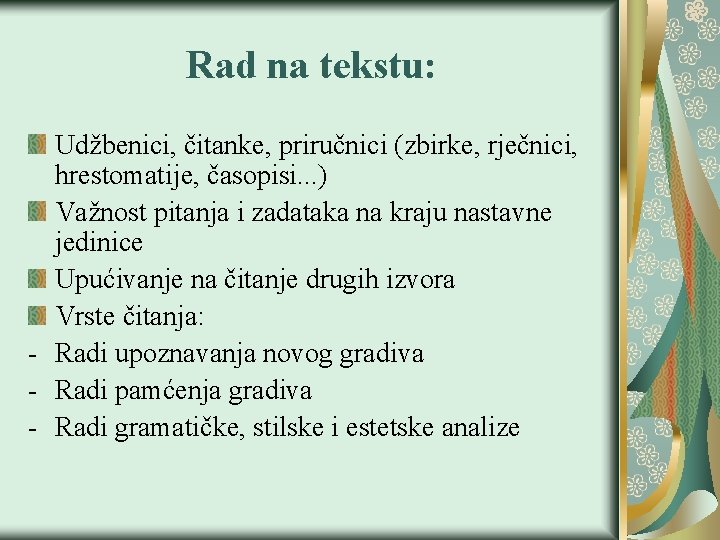 Rad na tekstu:

Udžbenici, čitanke, priručnici (zbirke, rječnici, hrestomatije, časopisi...)

Važnost pitanja i zadataka na kraju nastavne jedinice

Upućivanje na čitanje drugih izvora

Vrste čitanja:

- Radi upoznavanja novog gradiva
- Radi pamćenja gradiva
- Radi gramatičke, stilske i estetske analize